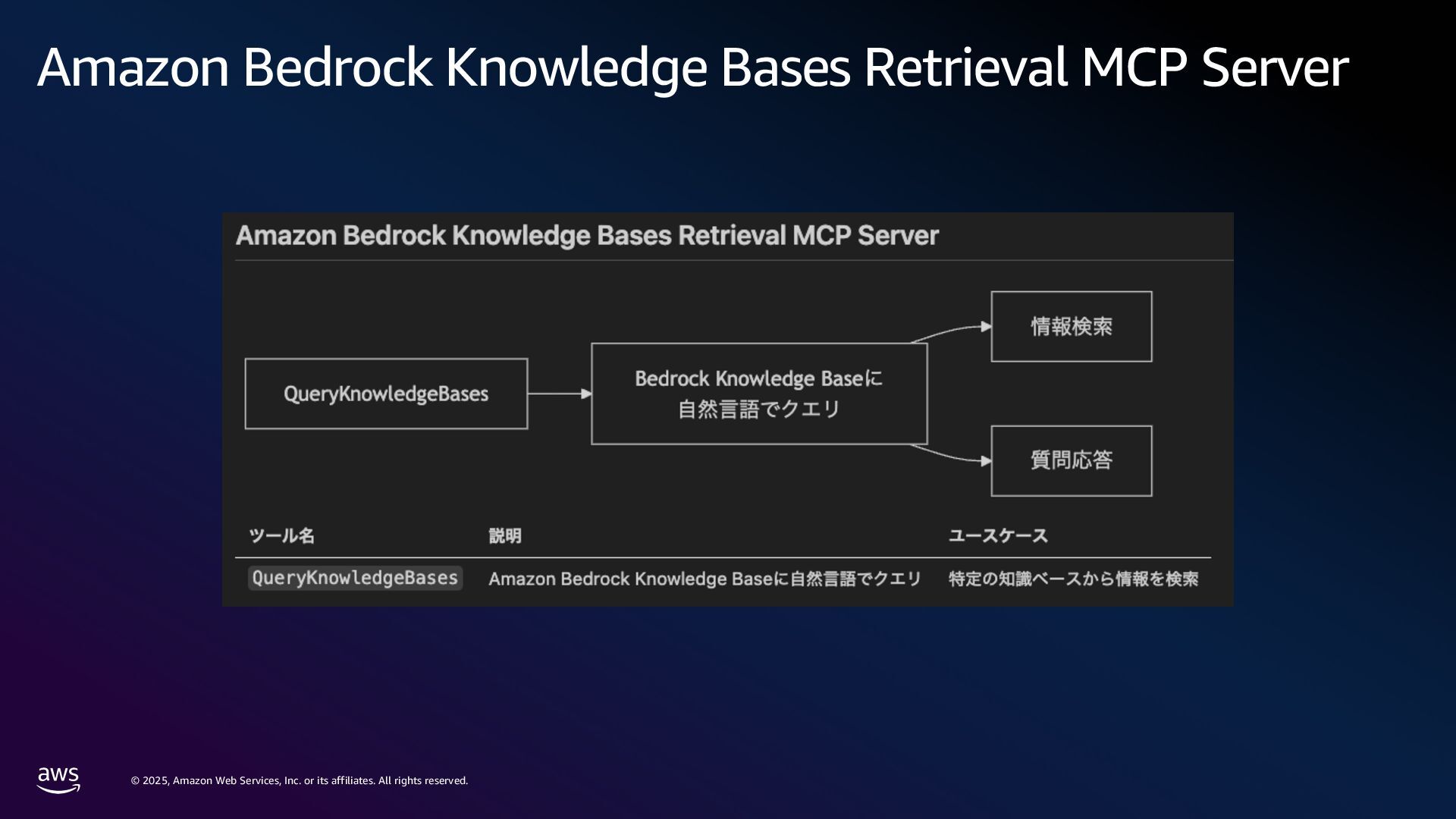 Amazon Bedrock Knowledge Bases Retrieval MCP Server

Amazon Bedrock Knowledge Bases Retrieval MCP Server

QueryKnowledgeBases

Bedrock Knowledge Baseに自然言語でクエリ

情報検索

質問応答

| ツール名 | 説明 | ユースケース |
|---|---|---|
| QueryKnowledgeBases | Amazon Bedrock Knowledge Baseに自然言語でクエリ | 特定の知識ベースから情報を検索 |

aws

© 2025, Amazon Web Services, Inc. or its affiliates. All rights reserved.